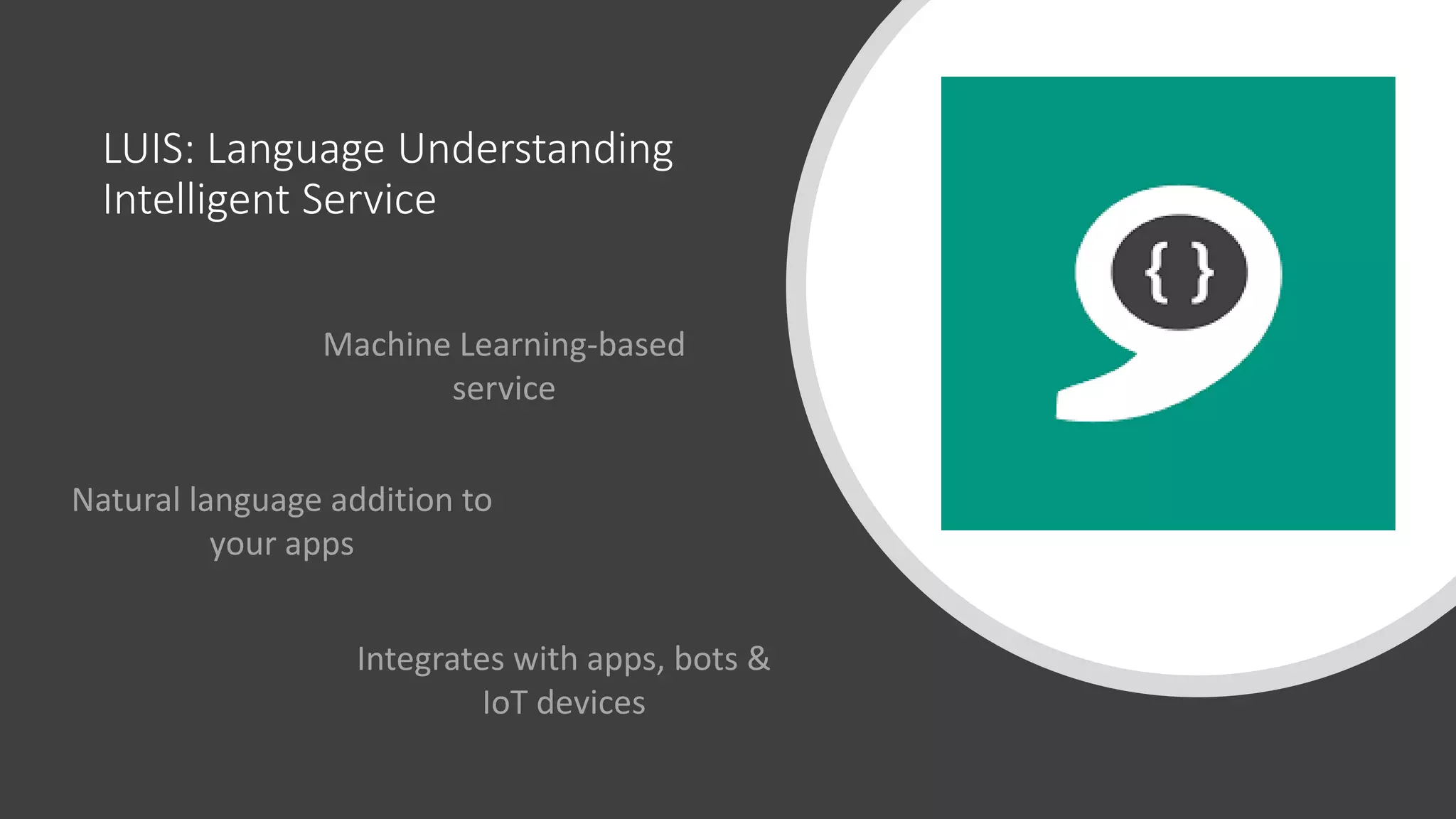 LUIS: Language Understanding Intelligent Service

Machine Learning-based service

Natural language addition to your apps

Integrates with apps, bots & IoT devices

{ }